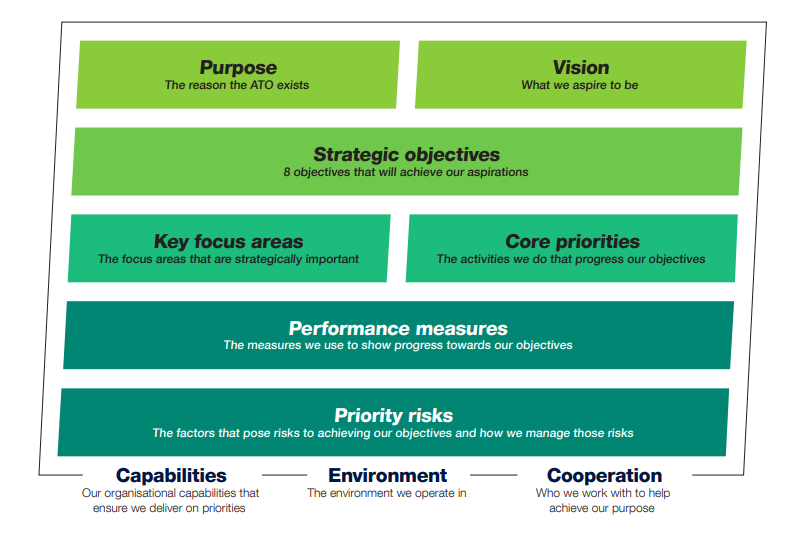 Purpose
The reason the ATO exists

Vision
What we aspire to be

Strategic objectives
8 objectives that will achieve our aspirations

Key focus areas
The focus areas that are strategically important

Core priorities
The activities we do that progress our objectives

Performance measures
The measures we use to show progress towards our objectives

Priority risks
The factors that pose risks to achieving our objectives and how we manage those risks

Capabilities
Our organisational capabilities that ensure we deliver on priorities

Environment
The environment we operate in

Cooperation
Who we work with to help achieve our purpose